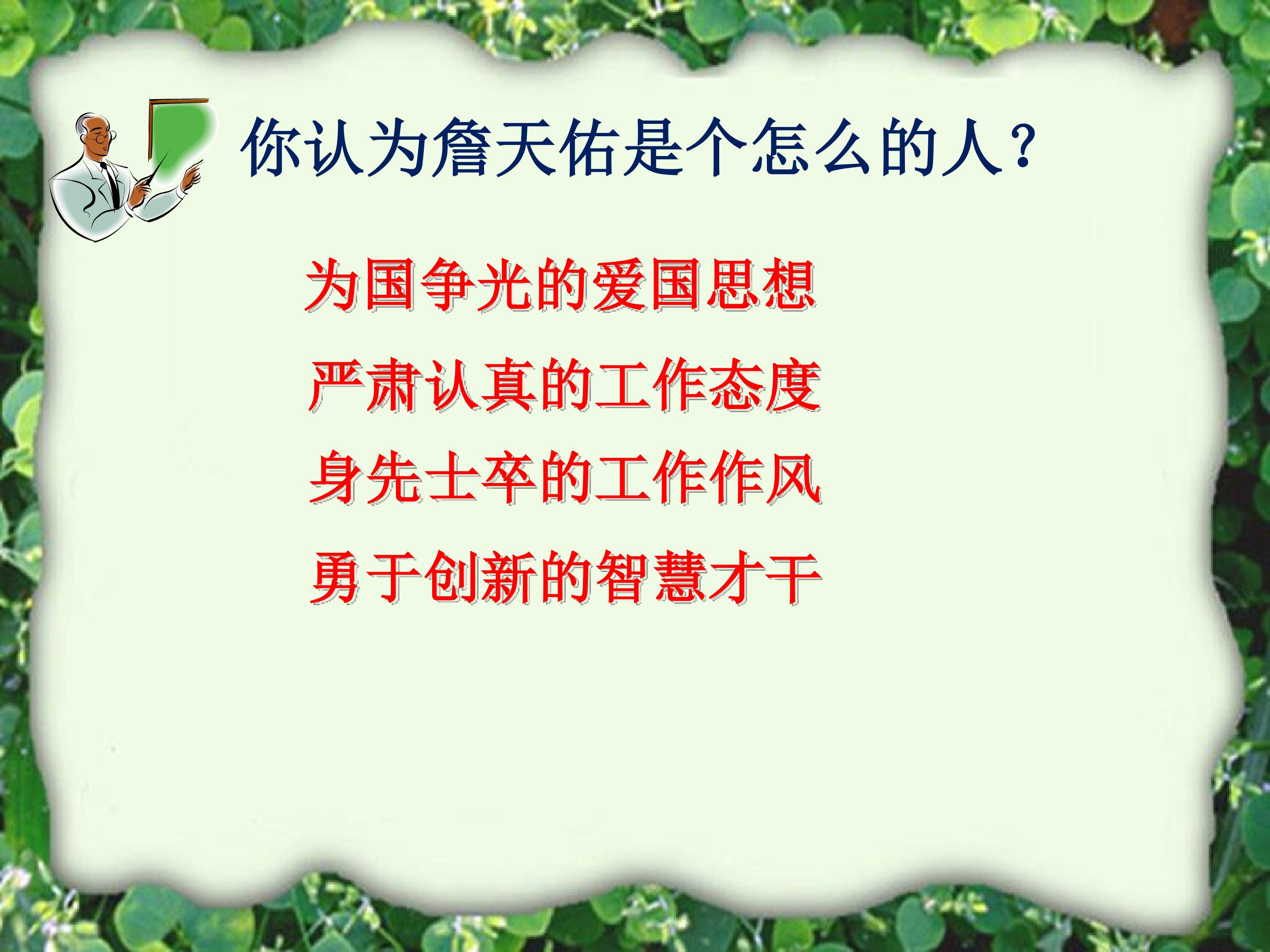 你认为詹天佑是个怎么的人？

为国争光的爱国思想

严肃认真的工作态度

身先士卒的工作作风

勇于创新的智慧才干